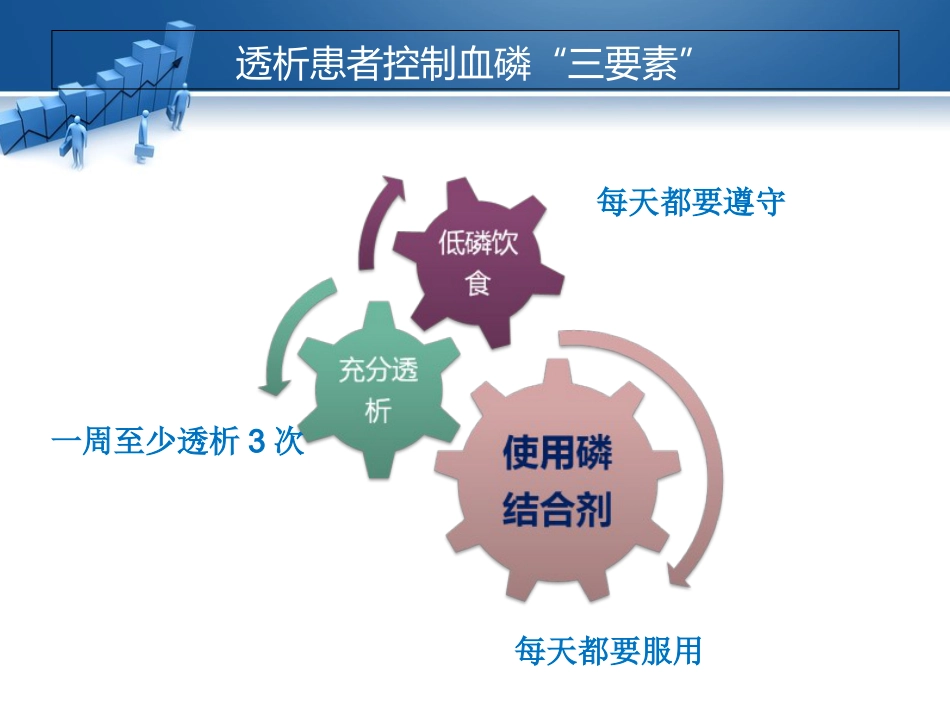 透析患者控制血磷“三要素”

每天都要遵守

低磷饮食

充分透析

一周至少透析 3 次

使用磷结合剂

每天都要服用